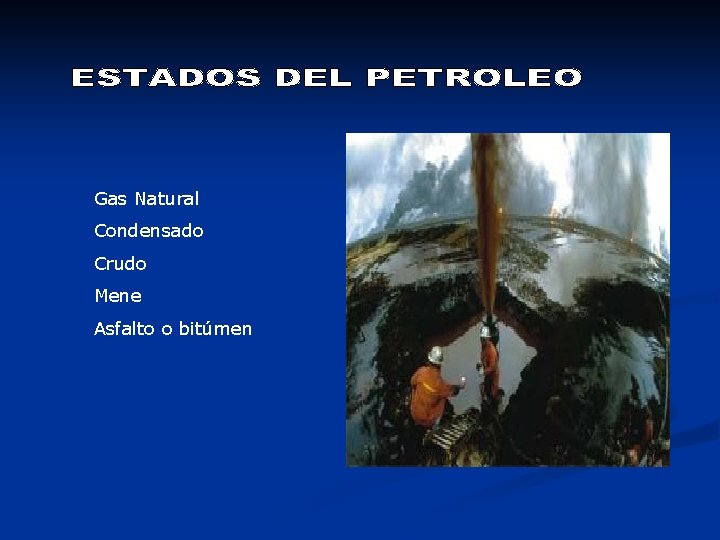 ESTADOS DEL PETROLEO

Gas Natural
Condensado
Crudo
Mene
Asfalto o bitúmen